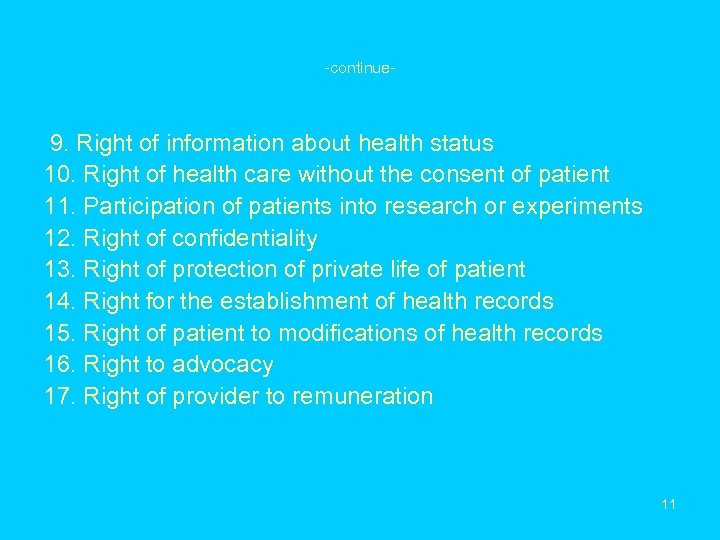 -continue-

9. Right of information about health status
10. Right of health care without the consent of patient
11. Participation of patients into research or experiments
12. Right of confidentiality
13. Right of protection of private life of patient
14. Right for the establishment of health records
15. Right of patient to modifications of health records
16. Right to advocacy
17. Right of provider to remuneration

11